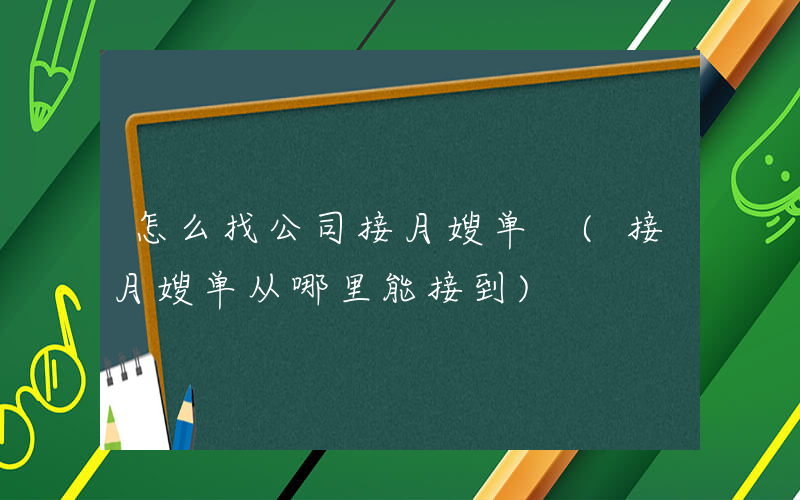 怎么找公司接月嫂单 （接月嫂单从哪里能接到）